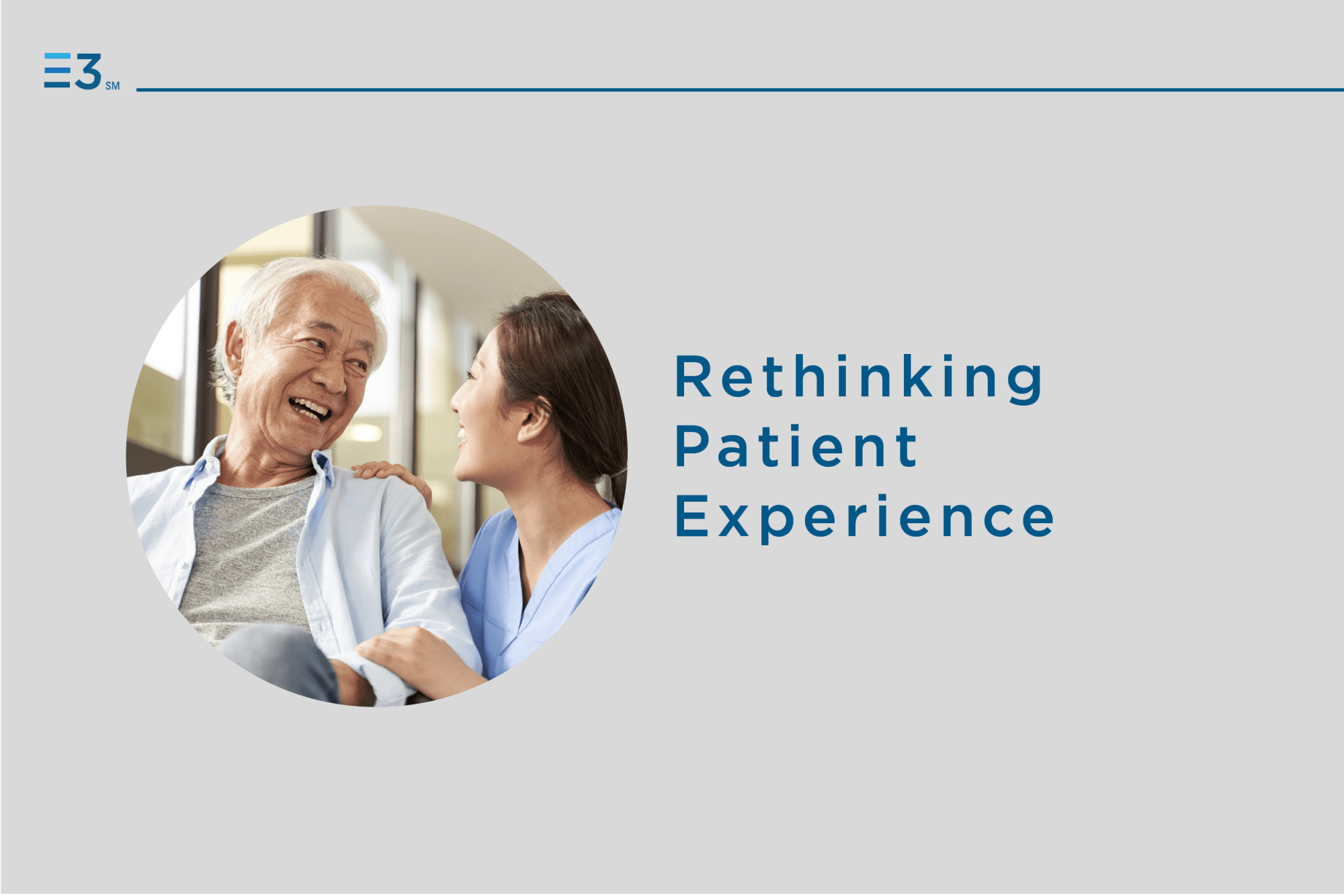 E3 SM

Rethinking Patient Experience